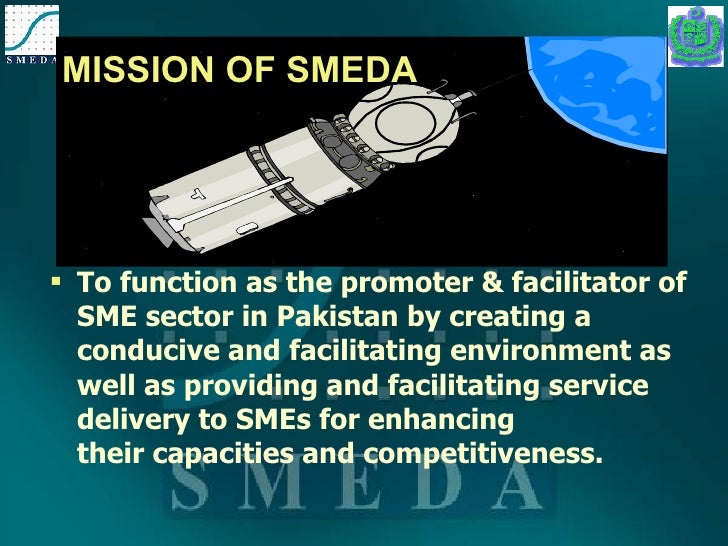 SMEDA

MISSION OF SMEDA

▪ To function as the promoter & facilitator of SME sector in Pakistan by creating a conducive and facilitating environment as well as providing and facilitating service delivery to SMEs for enhancing their capacities and competitiveness.

SMEDA